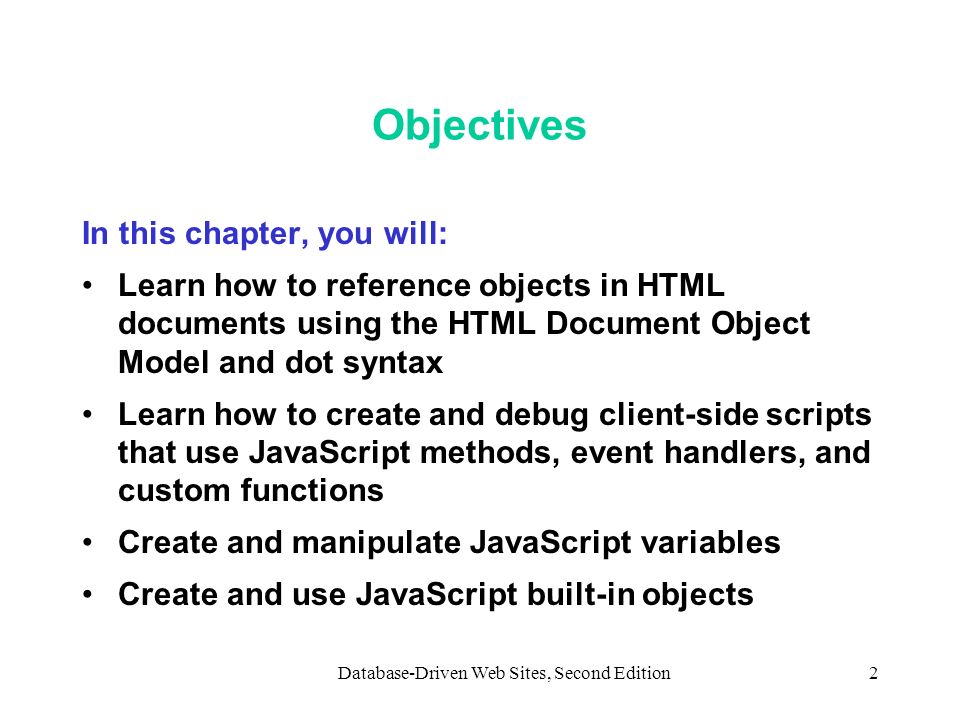 Objectives

In this chapter, you will:

• Learn how to reference objects in HTML documents using the HTML Document Object Model and dot syntax

• Learn how to create and debug client-side scripts that use JavaScript methods, event handlers, and custom functions

• Create and manipulate JavaScript variables

• Create and use JavaScript built-in objects

Database-Driven Web Sites, Second Edition

2